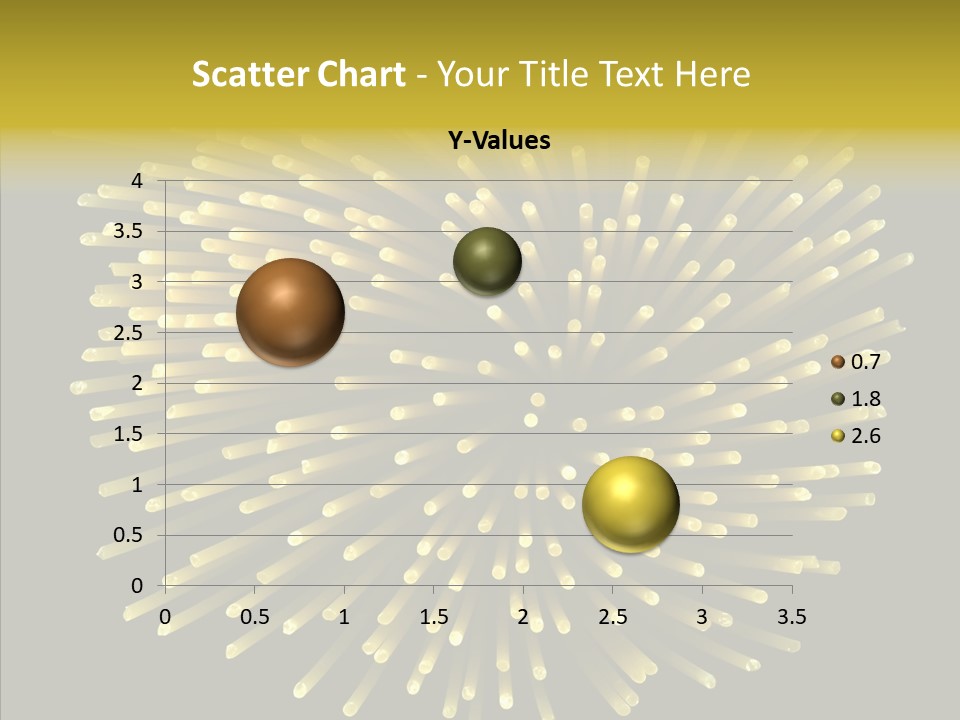 Scatter Chart - Your Title Text Here

Y-Values

4
3.5
3
2.5
2
1.5
1
0.5
0

0 0.5 1 1.5 2 2.5 3 3.5

0.7
1.8
2.6